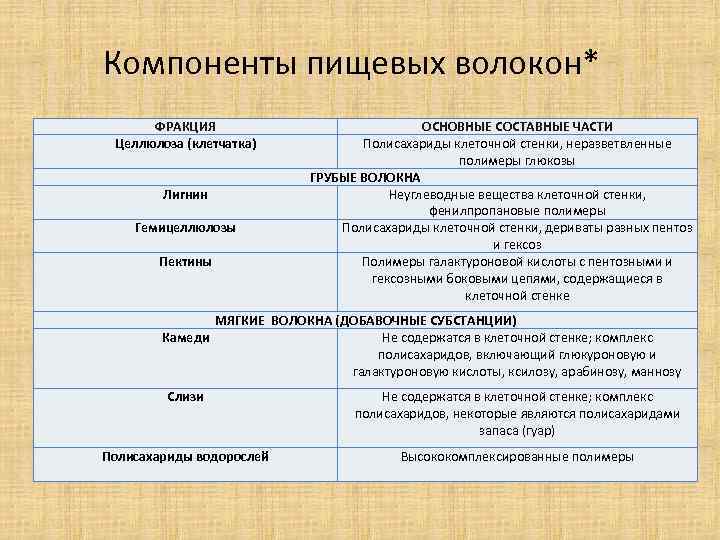 Компоненты пищевых волокон*

| ФРАКЦИЯ | ОСНОВНЫЕ СОСТАВНЫЕ ЧАСТИ |
|---|---|
| Целлюлоза (клетчатка) | Полисахариды клеточной стенки, неразветвленные полимеры глюкозы |
| ГРУБЫЕ ВОЛОКНА | |
| Лигнин | Неуглеводные вещества клеточной стенки, фенилпропановые полимеры |
| Гемицеллюлозы | Полисахариды клеточной стенки, дериваты разных пентоз и гексоз |
| Пектины | Полимеры галактуроновой кислоты с пентозными и гексозными боковыми цепями, содержащиеся в клеточной стенке |
| МЯГКИЕ ВОЛОКНА (ДОБАВОЧНЫЕ СУБСТАНЦИИ) | |
| Камеди | Не содержатся в клеточной стенке; комплекс полисахаридов, включающий глюкуроновую и галактуроновую кислоты, ксилозу, арабинозу, маннозу |
| Слизи | Не содержатся в клеточной стенке; комплекс полисахаридов, некоторые являются полисахаридами запаса (гуар) |
| Полисахариды водорослей | Высококомплексированные полимеры |